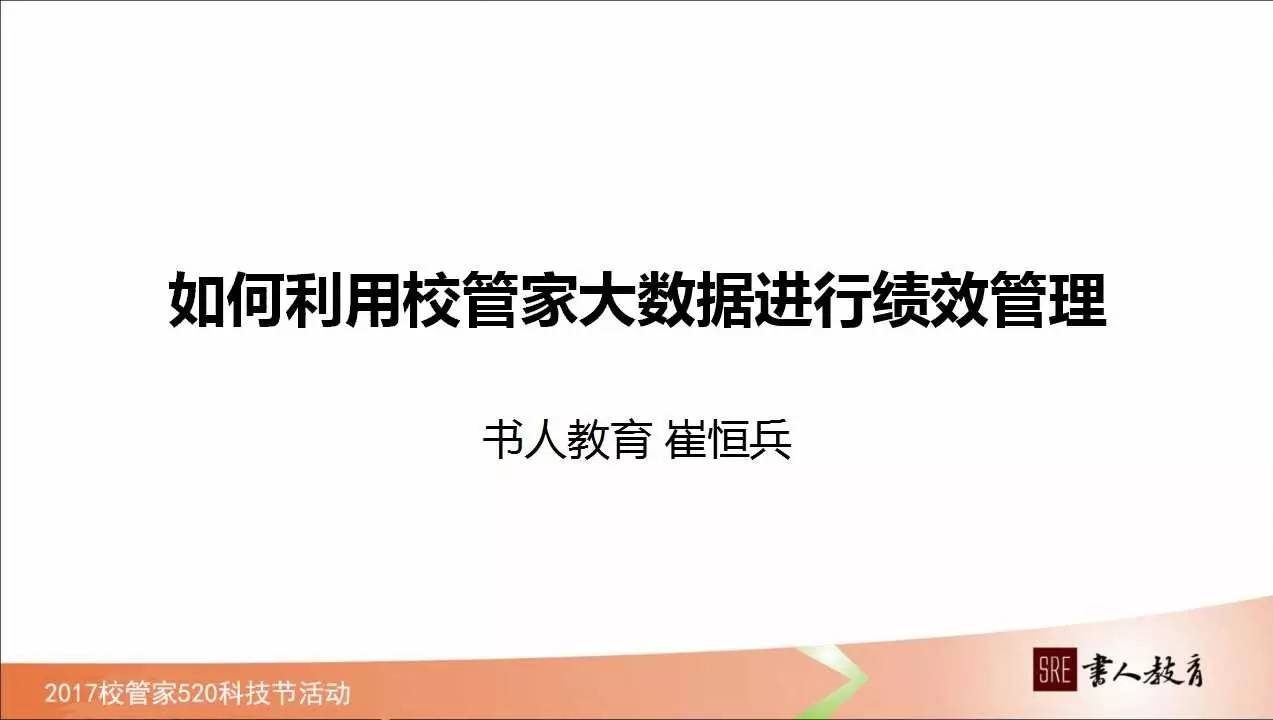 如何利用校管家大数据进行绩效管理

书人教育 崔恒兵

2017校管家520科技节活动

SRE 書人教育